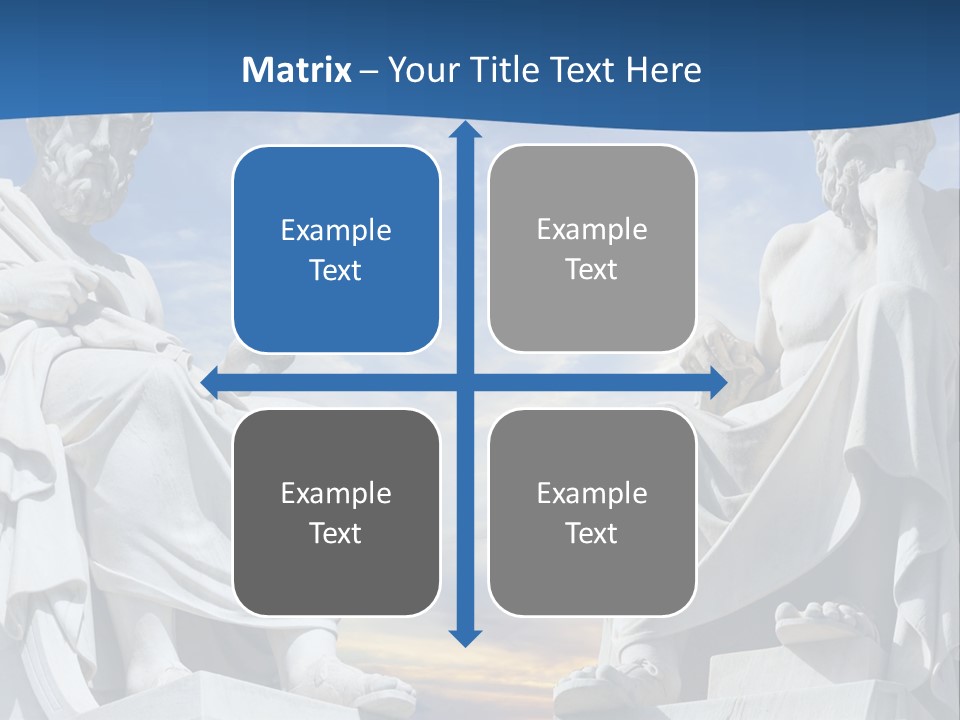 Matrix – Your Title Text Here

Example Text

Example Text

Example Text

Example Text